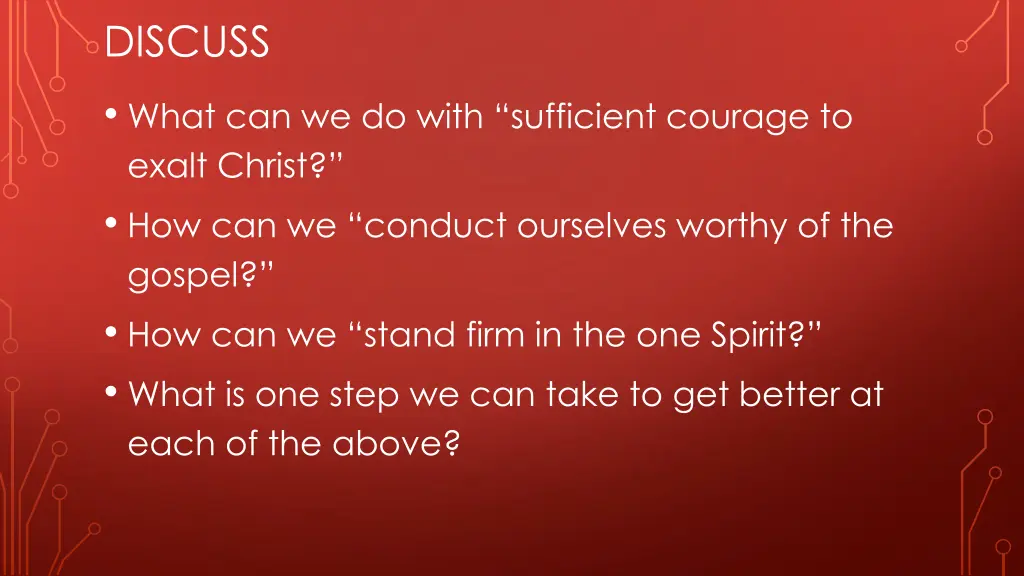 DISCUSS

• What can we do with “sufficient courage to exalt Christ?”

• How can we “conduct ourselves worthy of the gospel?”

• How can we “stand firm in the one Spirit?”

• What is one step we can take to get better at each of the above?